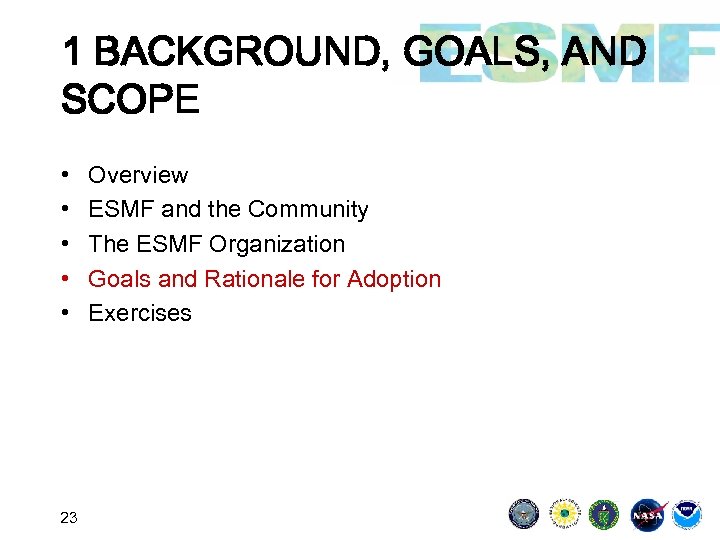 ESMF

1 BACKGROUND, GOALS, AND SCOPE

• Overview
• ESMF and the Community
• The ESMF Organization
• Goals and Rationale for Adoption
• Exercises

23

NASA